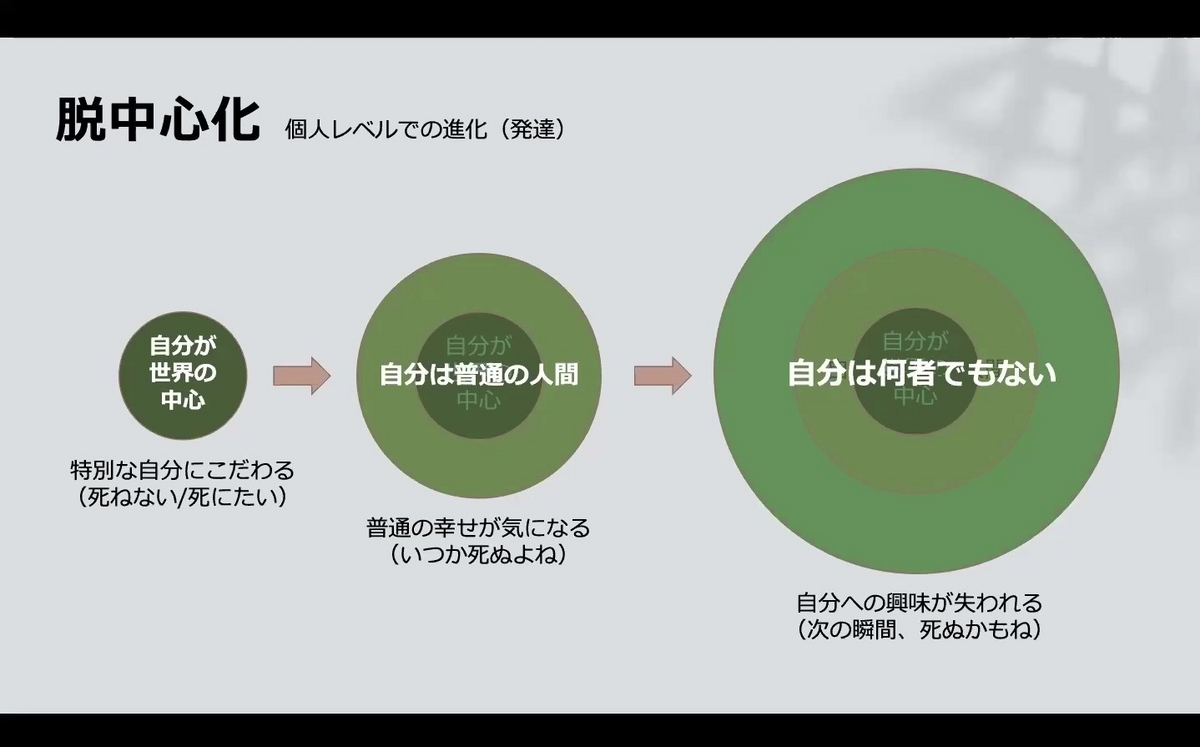 脱中心化 個人レベルでの進化（発達）

自分が
世界の
中心

特別な自分にこだわる
（死ねない/死にたい）

自分が
自分は普通の人間
中心

普通の幸せが気になる
（いつか死ぬよね）

自分が
自分は何者でもない
中心

自分への興味が失われる
（次の瞬間、死ぬかもね）